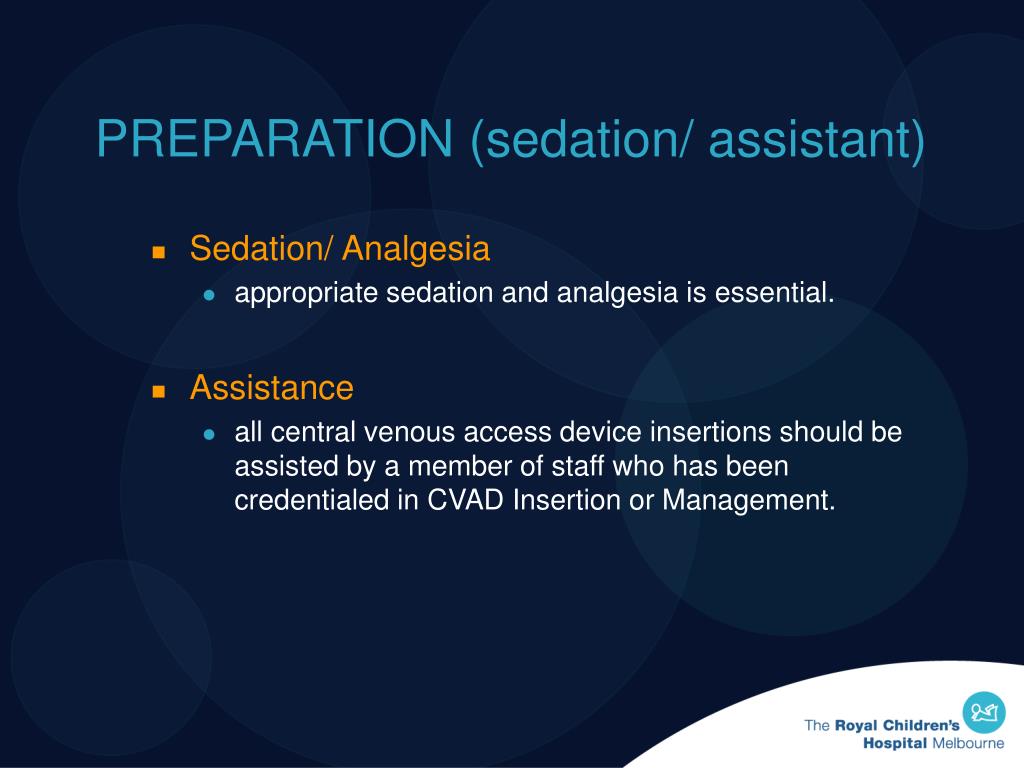 PREPARATION (sedation/ assistant)

- Sedation/ Analgesia
  - appropriate sedation and analgesia is essential.

- Assistance
  - all central venous access device insertions should be assisted by a member of staff who has been credentialed in CVAD Insertion or Management.

The Royal Children's Hospital Melbourne